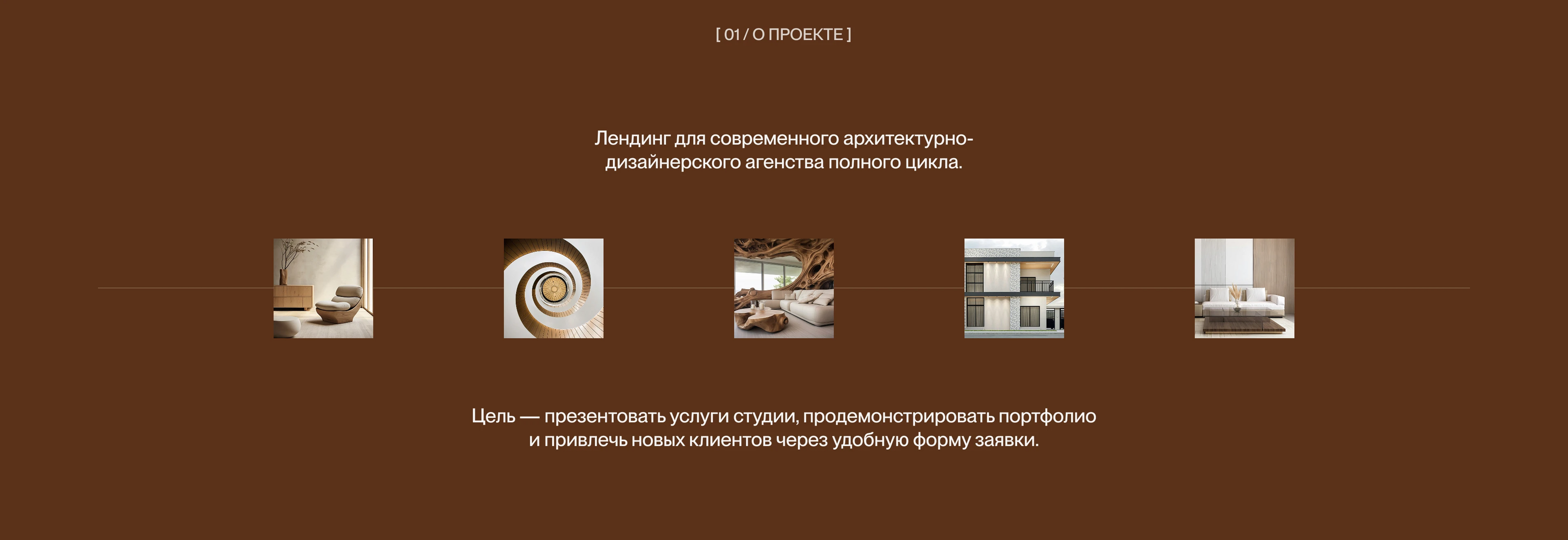 [ 01 / О ПРОЕКТЕ ]

Лендинг для современного архитектурно-дизайнерского агенства полного цикла.

Цель — презентовать услуги студии, продемонстрировать портфолио и привлечь новых клиентов через удобную форму заявки.